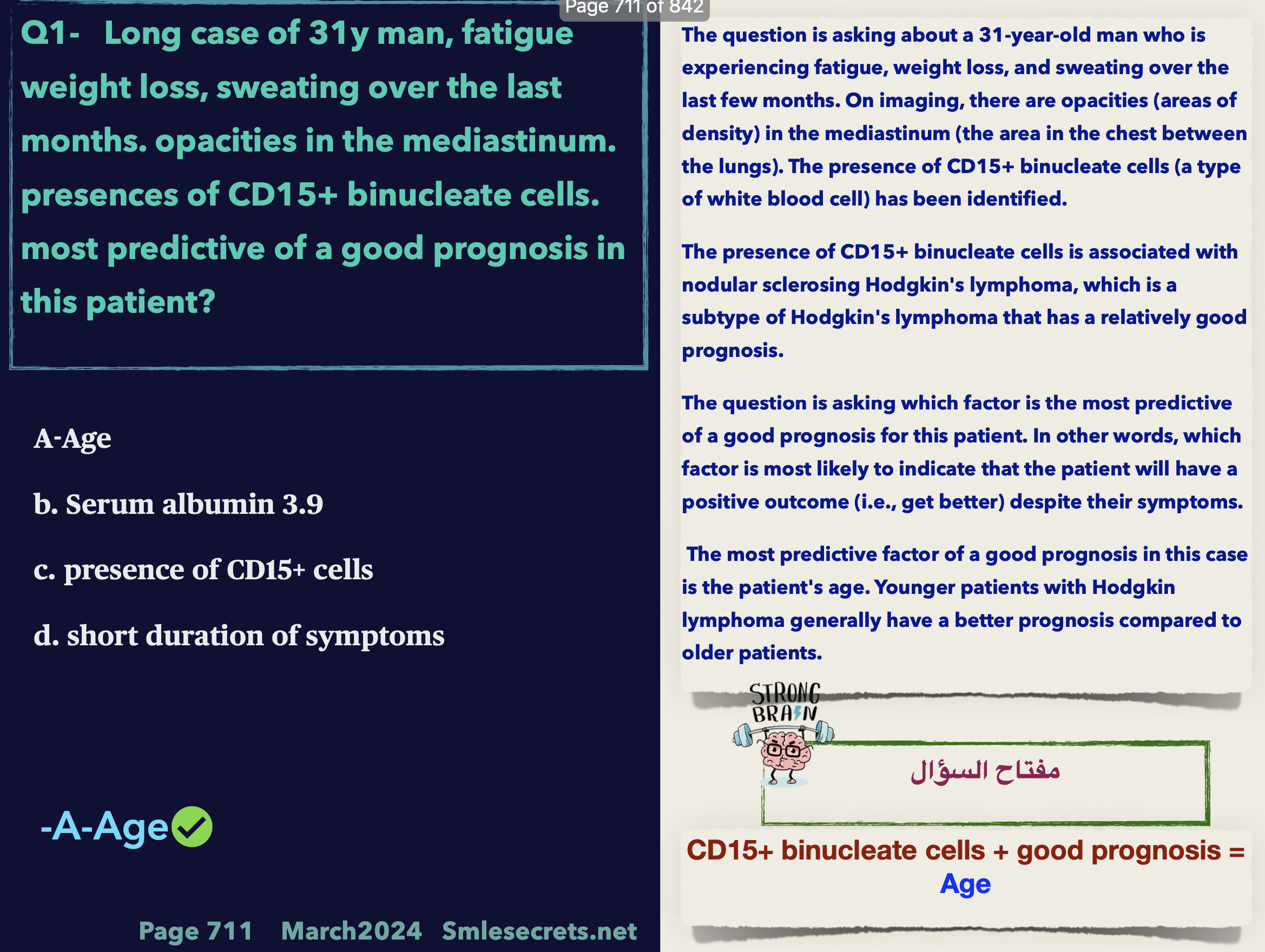 Page 711 of 842

Q1- Long case of 31y man, fatigue weight loss, sweating over the last months. opacities in the mediastinum. presences of CD15+ binucleate cells. most predictive of a good prognosis in this patient?

A-Age

b. Serum albumin 3.9

c. presence of CD15+ cells

d. short duration of symptoms

-A-Age

Page 711 March2024 Smlesecrets.net

The question is asking about a 31-year-old man who is experiencing fatigue, weight loss, and sweating over the last few months. On imaging, there are opacities (areas of density) in the mediastinum (the area in the chest between the lungs). The presence of CD15+ binucleate cells (a type of white blood cell) has been identified.

The presence of CD15+ binucleate cells is associated with nodular sclerosing Hodgkin's lymphoma, which is a subtype of Hodgkin's lymphoma that has a relatively good prognosis.

The question is asking which factor is the most predictive of a good prognosis for this patient. In other words, which factor is most likely to indicate that the patient will have a positive outcome (i.e., get better) despite their symptoms.

The most predictive factor of a good prognosis in this case is the patient's age. Younger patients with Hodgkin lymphoma generally have a better prognosis compared to older patients.

STRONG BRAIN

مفتاح السؤال

CD15+ binucleate cells + good prognosis = Age